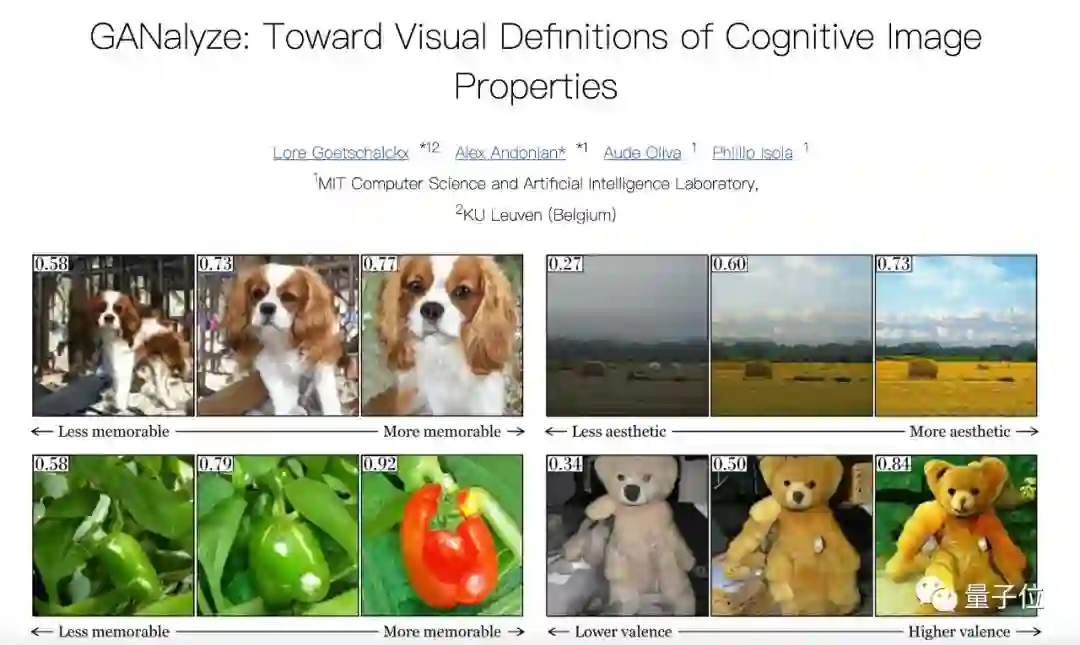 GANalyze: Toward Visual Definitions of Cognitive Image Properties

Lore Goetschalckx *12 Alex Andonian* *1 Aude Oliva 1 Phillip Isola 1

$^1$MIT Computer Science and Artificial Intelligence Laboratory,

$^2$KU Leuven (Belgium)

0.58 0.73 0.77

← Less memorable More memorable →

0.27 0.60 0.73

← Less aesthetic More aesthetic →

0.58 0.79 0.92

← Less memorable More memorable →

0.34 0.50 0.84

← Lower valence Higher valence →

量子位